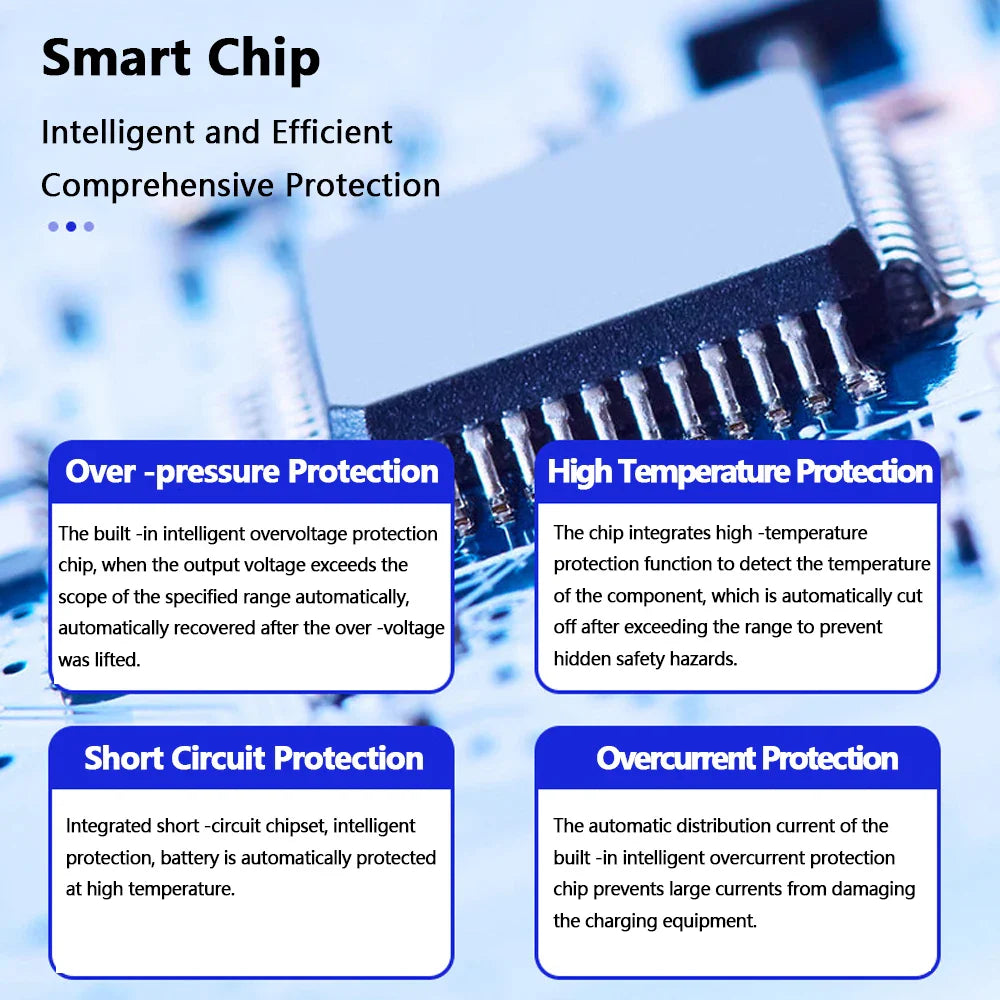 Smart Chip

Intelligent and Efficient
Comprehensive Protection

Over -pressure Protection

The built -in intelligent overvoltage protection chip, when the output voltage exceeds the scope of the specified range automatically, automatically recovered after the over -voltage was lifted.

High Temperature Protection

The chip integrates high -temperature protection function to detect the temperature of the component, which is automatically cut off after exceeding the range to prevent hidden safety hazards.

Short Circuit Protection

Integrated short -circuit chipset, intelligent protection, battery is automatically protected at high temperature.

Overcurrent Protection

The automatic distribution current of the built -in intelligent overcurrent protection chip prevents large currents from damaging the charging equipment.